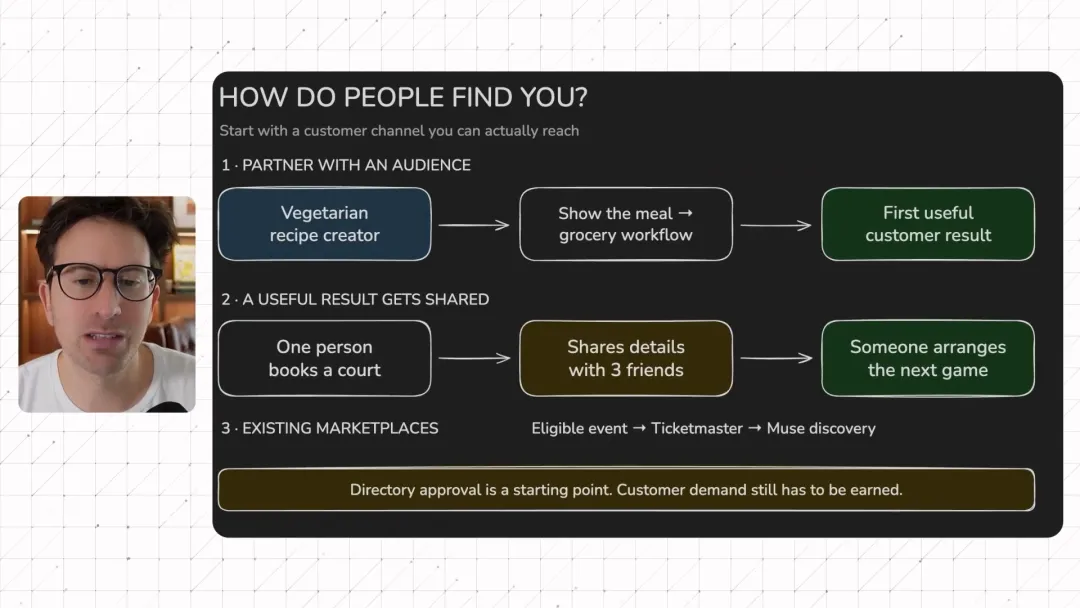 HOW DO PEOPLE FIND YOU?

Start with a customer channel you can actually reach

1 · PARTNER WITH AN AUDIENCE

Vegetarian recipe creator

Show the meal → grocery workflow

First useful customer result

2 · A USEFUL RESULT GETS SHARED

One person books a court

Shares details with 3 friends

Someone arranges the next game

3 · EXISTING MARKETPLACES

Eligible event → Ticketmaster → Muse discovery

Directory approval is a starting point. Customer demand still has to be earned.